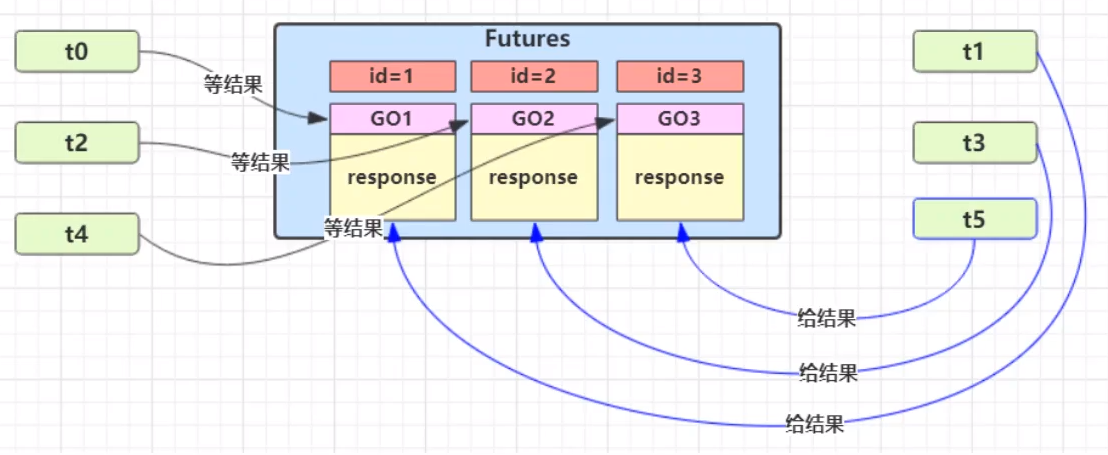 t0

t2

t4

等结果

等结果

等结果

Futures

id=1

id=2

id=3

GO1

GO2

GO3

response

response

response

t1

t3

t5

给结果

给结果

给结果